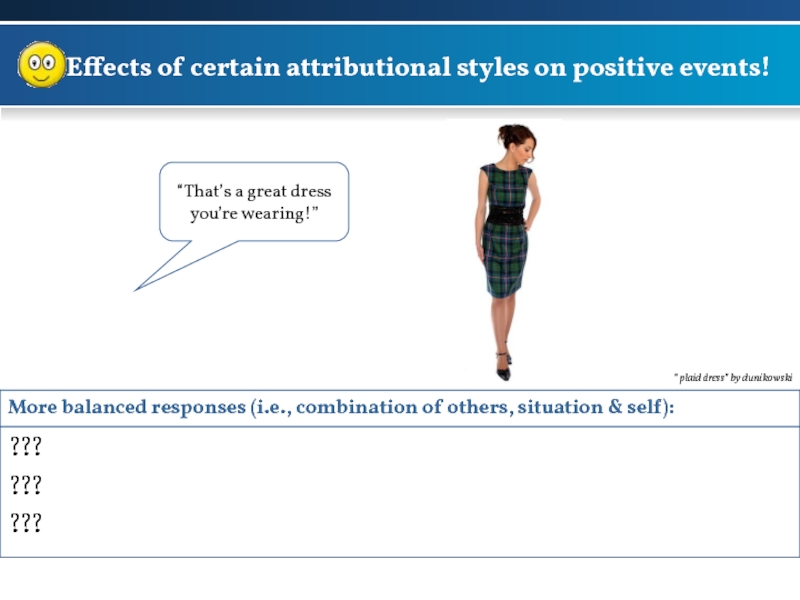 Effects of certain attributional styles on positive events!

"That's a great dress you're wearing!"

"plaid dress" by dunikowski

More balanced responses (i.e., combination of others, situation & self):

???

???

???